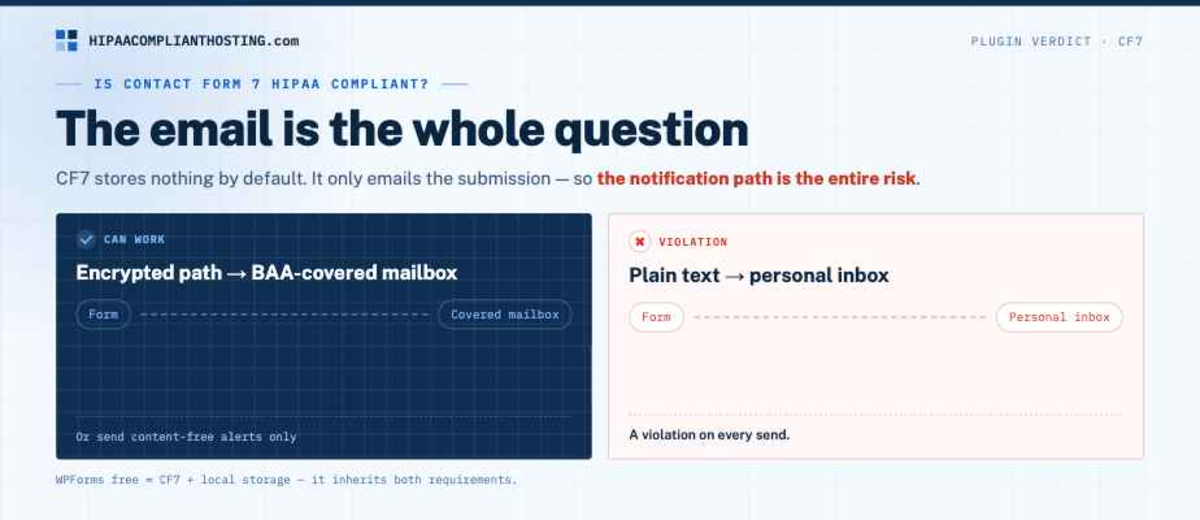 HIPAACOMPLIANTHOSTING.com

PLUGIN VERDICT · CF7

IS CONTACT FORM 7 HIPAA COMPLIANT?

The email is the whole question

CF7 stores nothing by default. It only emails the submission — so the notification path is the entire risk.

CAN WORK

Encrypted path → BAA-covered mailbox

Form

Covered mailbox

Or send content-free alerts only

VIOLATION

Plain text → personal inbox

Form

Personal inbox

A violation on every send.

WPForms free = CF7 + local storage — it inherits both requirements.